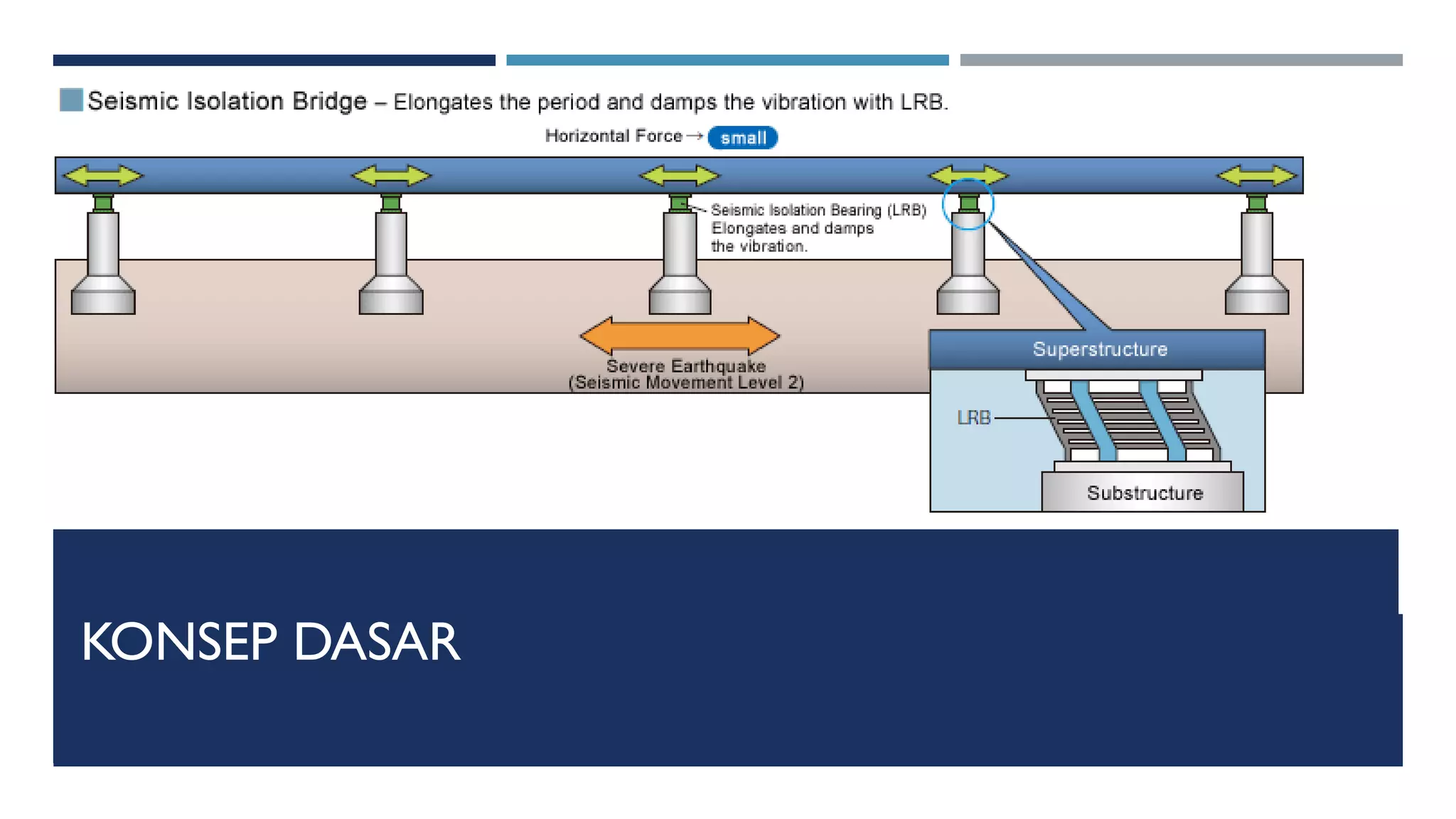 Seismic Isolation Bridge – Elongates the period and damps the vibration with LRB.

Horizontal Force → small

Seismic Isolation Bearing (LRB) Elongates and damps the vibration.

Severe Earthquake (Seismic Movement Level 2)

Superstructure

LRB

Substructure

KONSEP DASAR